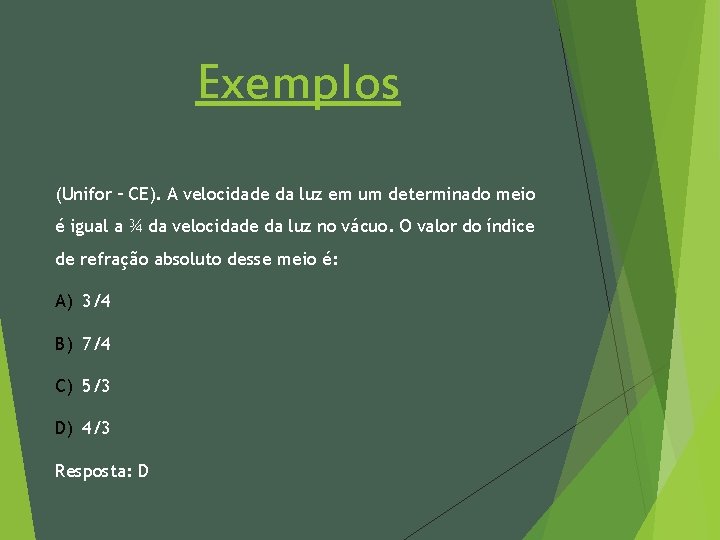 Exemplos

(Unifor – CE). A velocidade da luz em um determinado meio é igual a ¾ da velocidade da luz no vácuo. O valor do índice de refração absoluto desse meio é:

A) 3/4

B) 7/4

C) 5/3

D) 4/3

Resposta: D